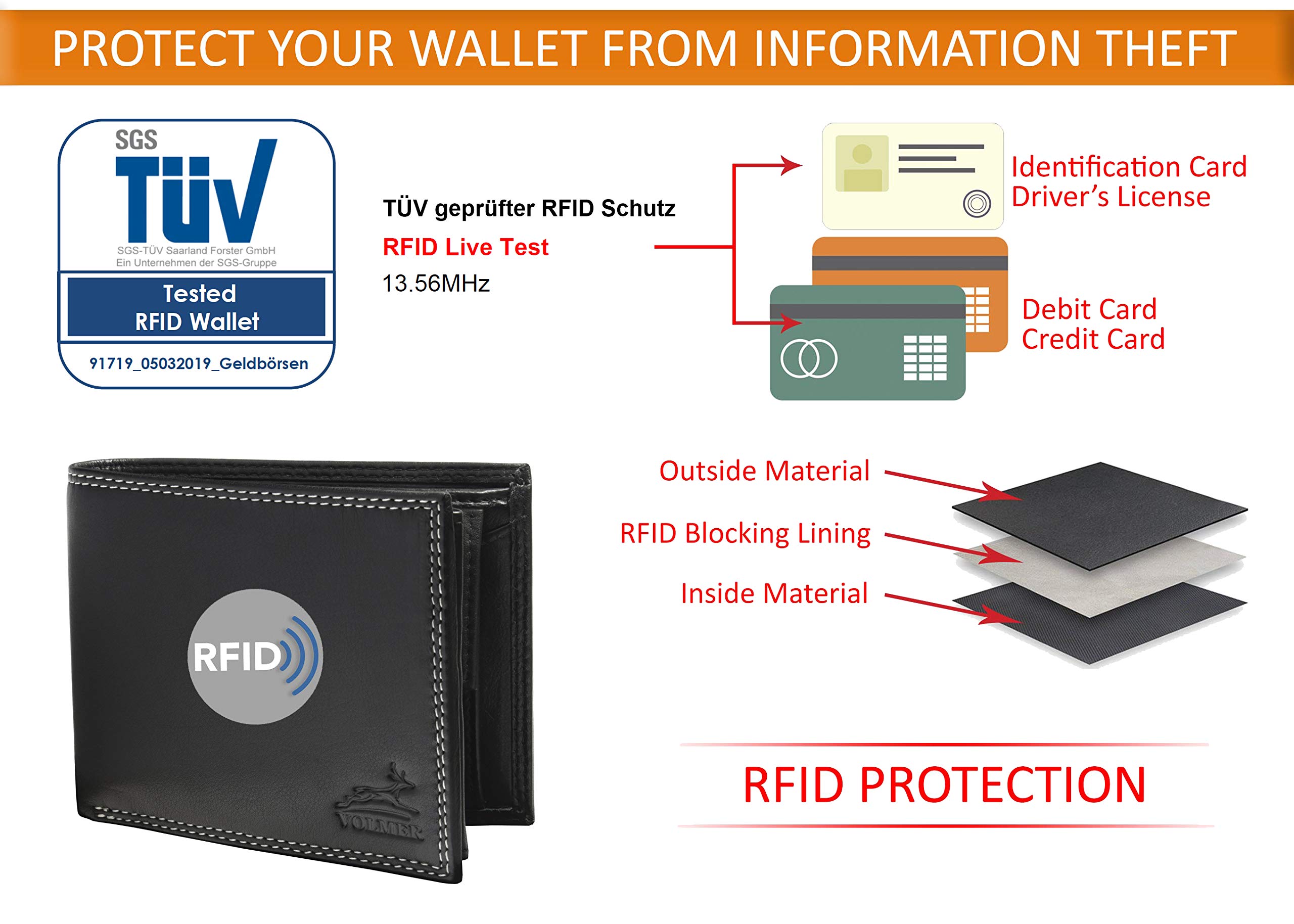 PROTECT YOUR WALLET FROM INFORMATION THEFT

SGS
TÜV
SGS-TÜV Saarland Forster GmbH
Ein Unternehmen der SGS-Gruppe
Tested
RFID Wallet
91719_05032019_Geldbörsen

TÜV geprüfter RFID Schutz
RFID Live Test
13.56MHz

Identification Card
Driver's License

Debit Card
Credit Card

RFID

VOLMER

Outside Material
RFID Blocking Lining
Inside Material

RFID PROTECTION